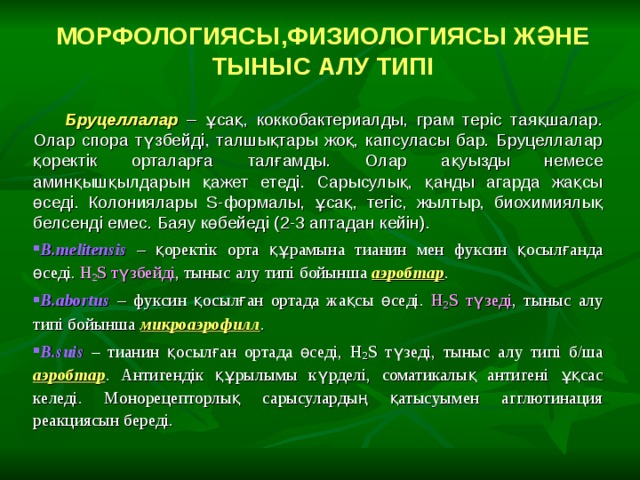 МОРФОЛОГИЯСЫ,ФИЗИОЛОГИЯСЫ ЖӘНЕ ТЫНЫС АЛУ ТИПІ

Бруцеллалар – ұсақ, коккобактериалды, грам теріс таяқшалар. Олар спора түзбейді, талшықтары жоқ, капсуласы бар. Бруцеллалар қоректік орталарға талғамды. Олар ақуызды немесе аминқышқылдарын қажет етеді. Сарысулық, қанды агарда жақсы өседі. Колониялары S-формалы, ұсақ, тегіс, жылтыр, биохимиялық белсенді емес. Баяу көбейеді (2-3 аптадан кейін).

▪B.melitensis – қоректік орта құрамына тианин мен фуксин қосылғанда өседі. $H_2S$ түзбейді, тыныс алу типі бойынша аэробтар.

▪B.abortus – фуксин қосылған ортада жақсы өседі. $H_2S$ түзеді, тыныс алу типі бойынша микроаэрофилл.

▪B.suis – тианин қосылған ортада өседі, $H_2S$ түзеді, тыныс алу типі б/ша аэробтар. Антигендік құрылымы күрделі, соматикалық антигені ұқсас келеді. Монорецепторлық сарысулардың қатысуымен агглютинация реакциясын береді.